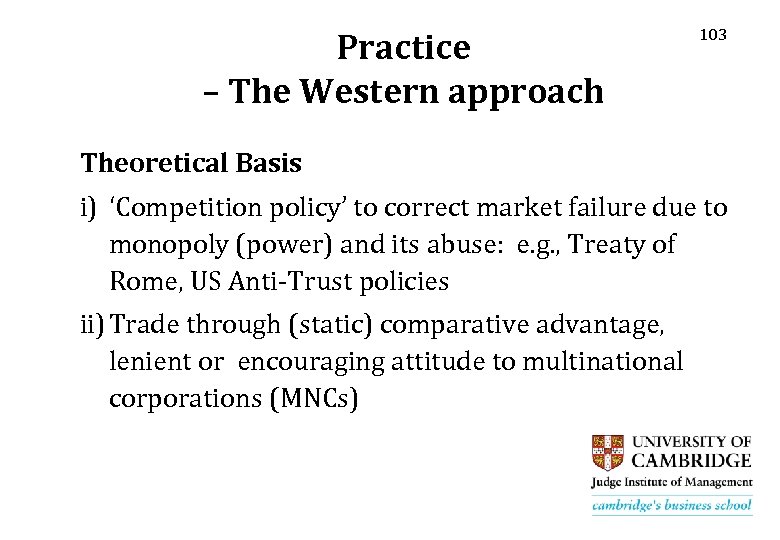 103

Practice
– The Western approach

Theoretical Basis

i) ‘Competition policy’ to correct market failure due to monopoly (power) and its abuse: e.g., Treaty of Rome, US Anti-Trust policies

ii) Trade through (static) comparative advantage, lenient or encouraging attitude to multinational corporations (MNCs)

UNIVERSITY OF CAMBRIDGE
Judge Institute of Management
cambridge's business school